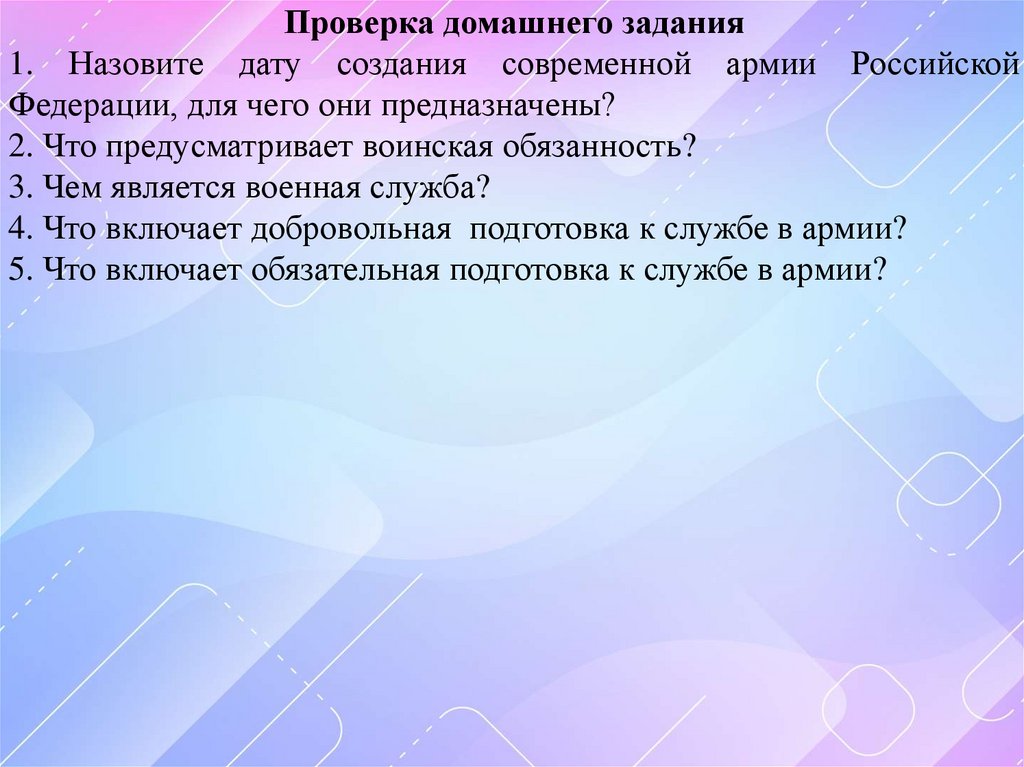 Проверка домашнего задания

1. Назовите дату создания современной армии Российской Федерации, для чего они предназначены?
2. Что предусматривает воинская обязанность?
3. Чем является военная служба?
4. Что включает добровольная подготовка к службе в армии?
5. Что включает обязательная подготовка к службе в армии?